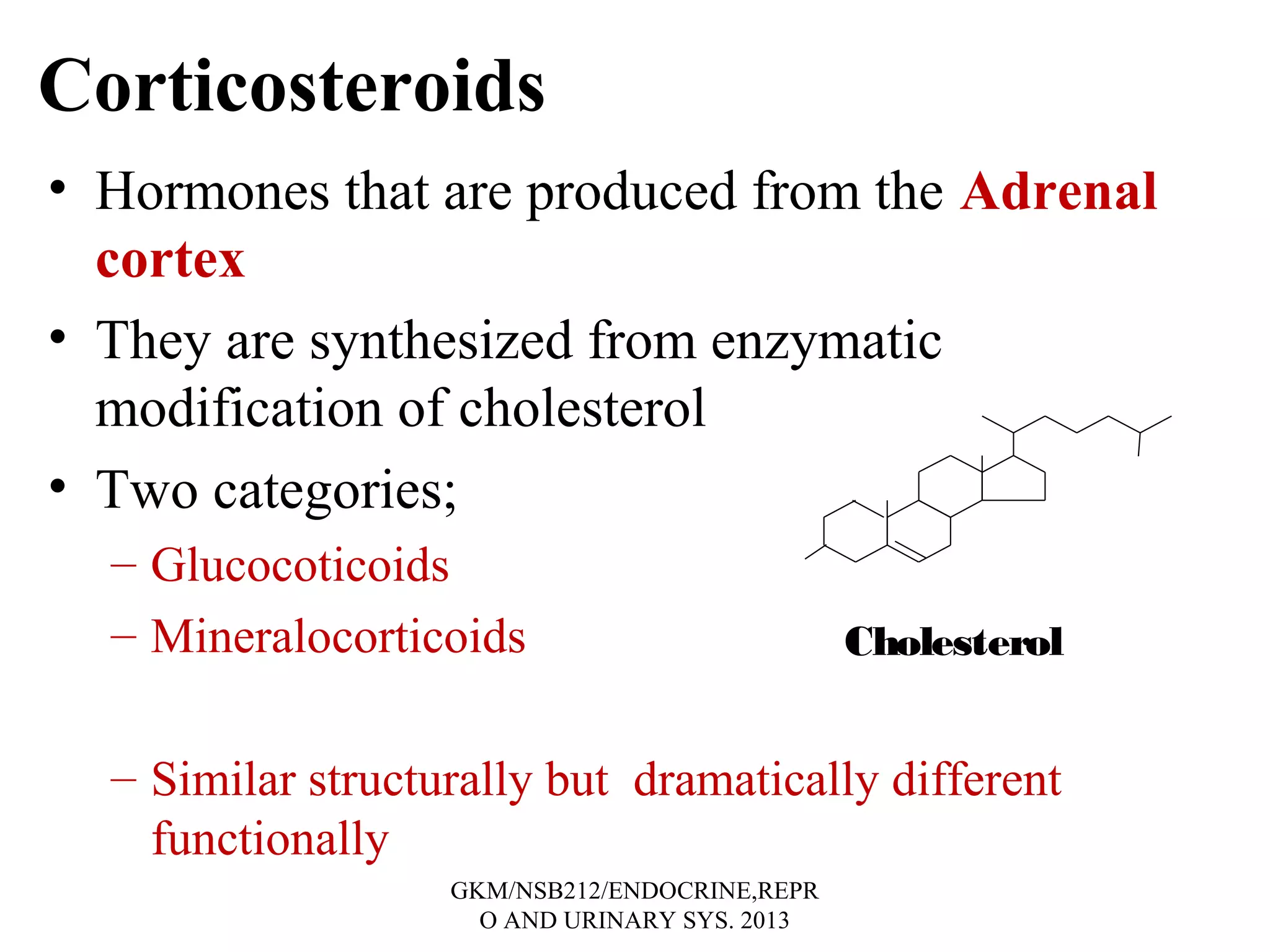 Corticosteroids

• Hormones that are produced from the Adrenal cortex

• They are synthesized from enzymatic modification of cholesterol

• Two categories;

– Glucocoticoids

– Mineralocorticoids

– Similar structurally but dramatically different functionally

Cholesterol

GKM/NSB212/ENDOCRINE,REPRO AND URINARY SYS. 2013